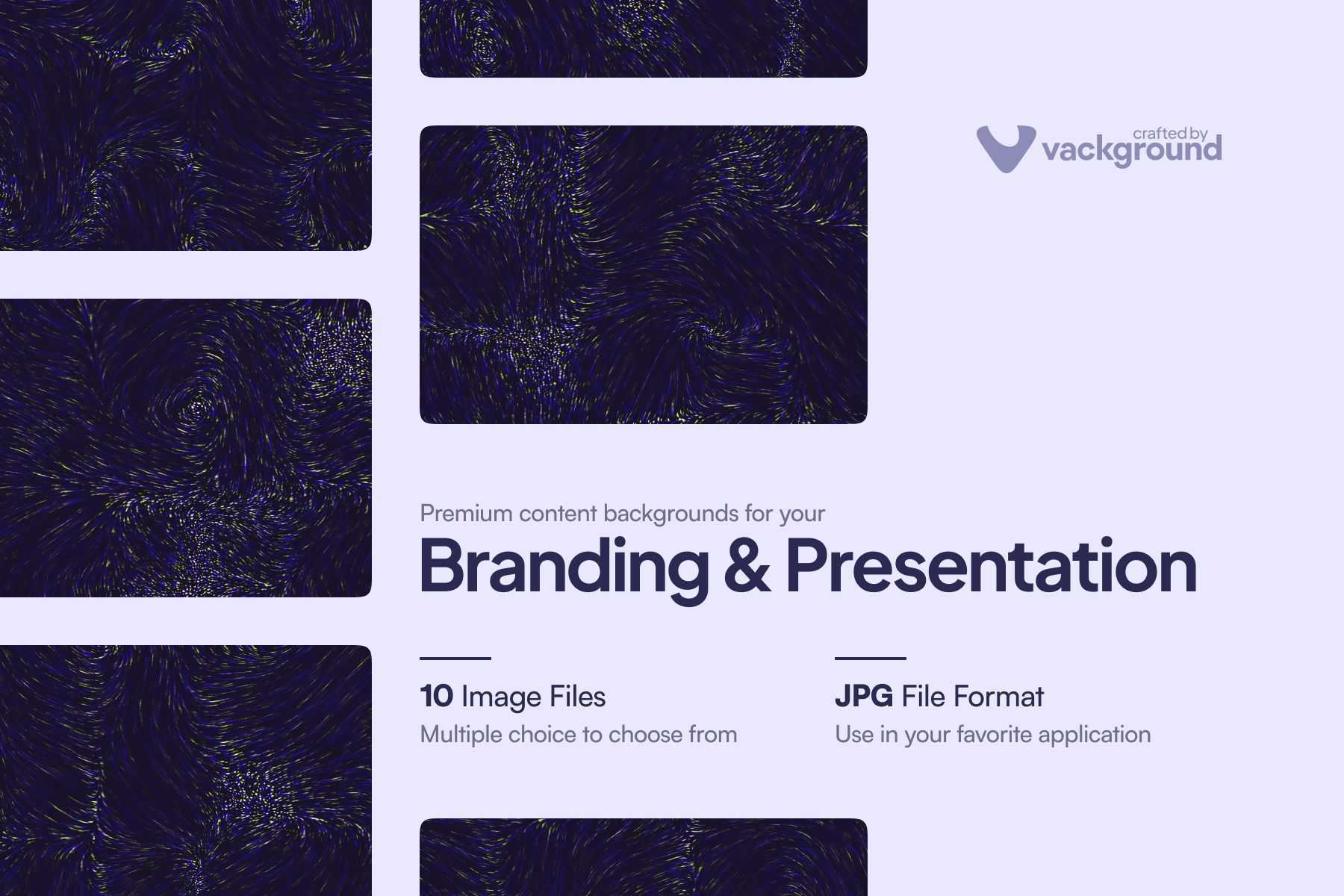 crafted by
vackground

Premium content backgrounds for your
Branding & Presentation

10 Image Files
Multiple choice to choose from

JPG File Format
Use in your favorite application